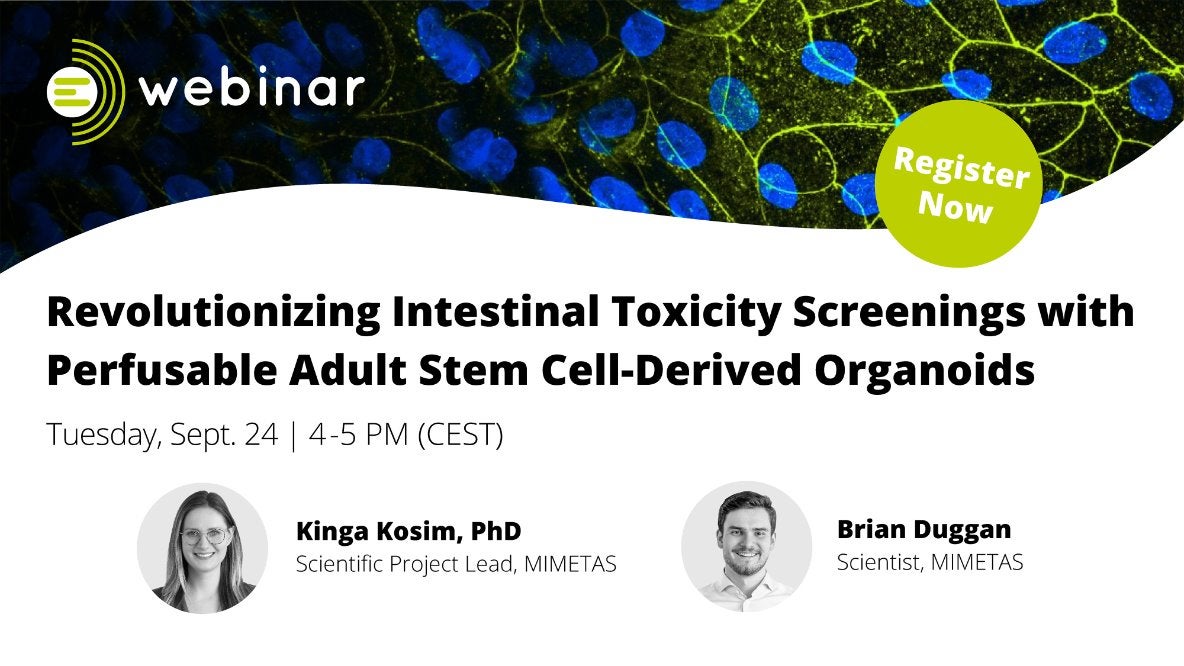 webinar

Register Now

Revolutionizing Intestinal Toxicity Screenings with Perfusable Adult Stem Cell-Derived Organoids

Tuesday, Sept. 24 | 4-5 PM (CEST)

Kinga Kosim, PhD
Scientific Project Lead, MIMETAS

Brian Duggan
Scientist, MIMETAS